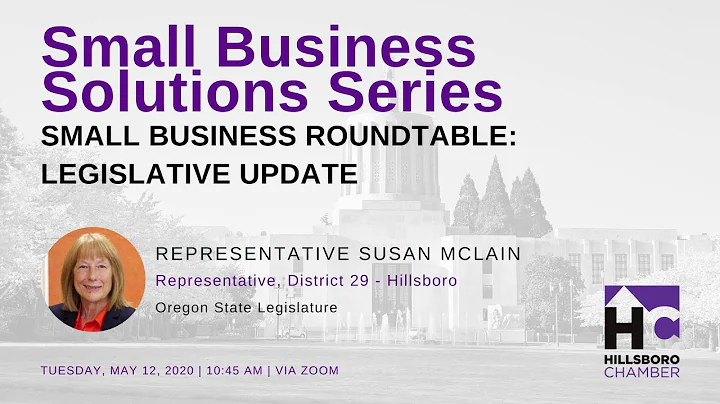 Small Business Solutions Series

SMALL BUSINESS ROUNDTABLE: LEGISLATIVE UPDATE

REPRESENTATIVE SUSAN MCLAIN

Representative, District 29 - Hillsboro

Oregon State Legislature

TUESDAY, MAY 12, 2020 | 10:45 AM | VIA ZOOM

HC

HILLSBORO CHAMBER